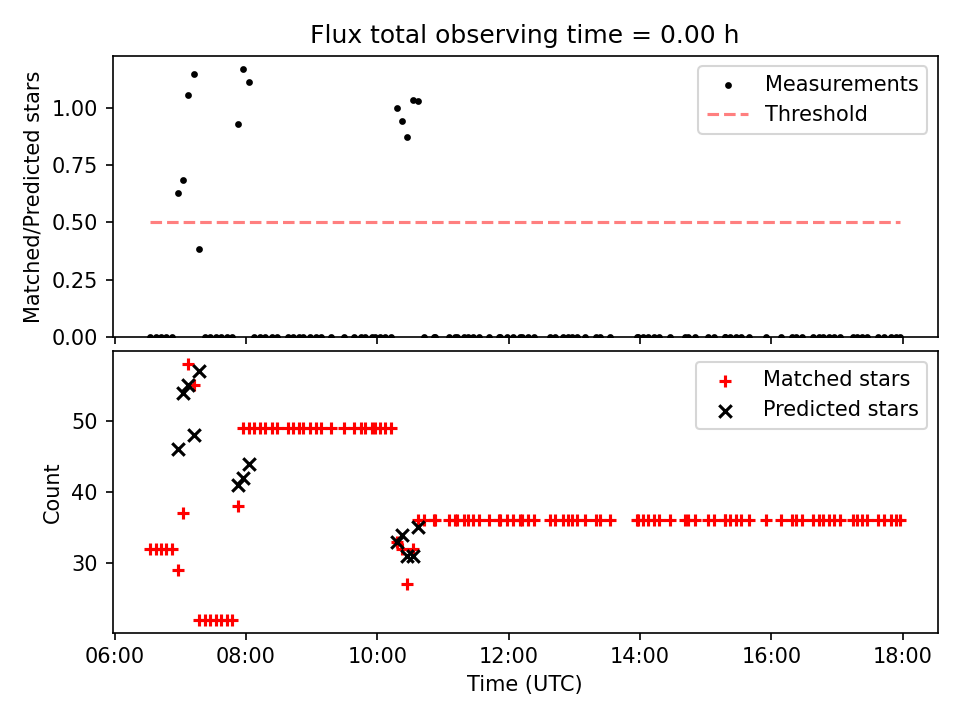 Flux total observing time = 0.00 h

Matched/Predicted stars

1.00
0.75
0.50
0.25
0.00

Measurements
Threshold

Count

50
40
30

Matched stars
Predicted stars

06:00
08:00
10:00
12:00
14:00
16:00
18:00

Time (UTC)